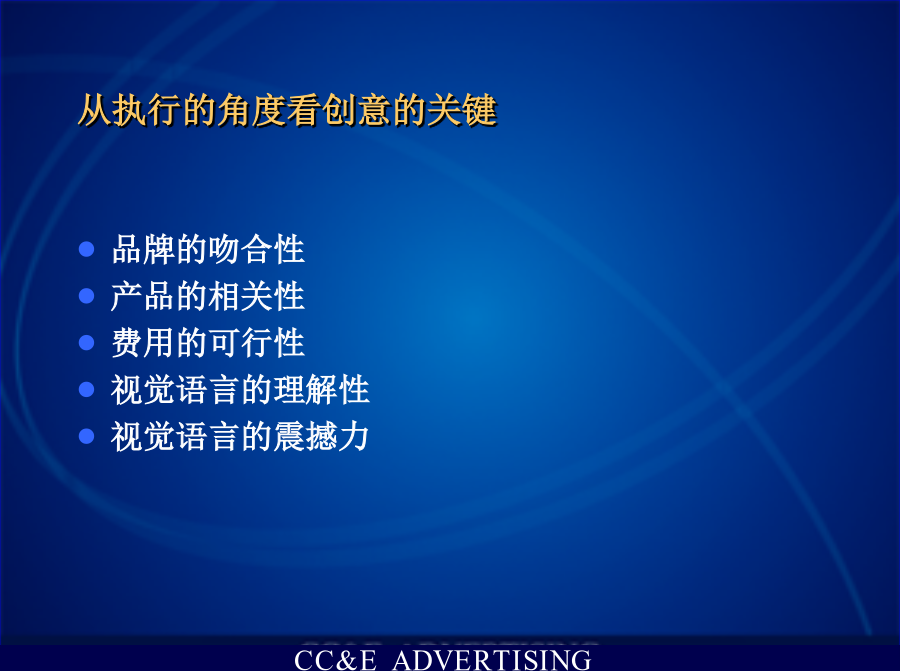 从执行的角度看创意的关键

- 品牌的吻合性
- 产品的相关性
- 费用的可行性
- 视觉语言的理解性
- 视觉语言的震撼力

CC&E ADVERTISING